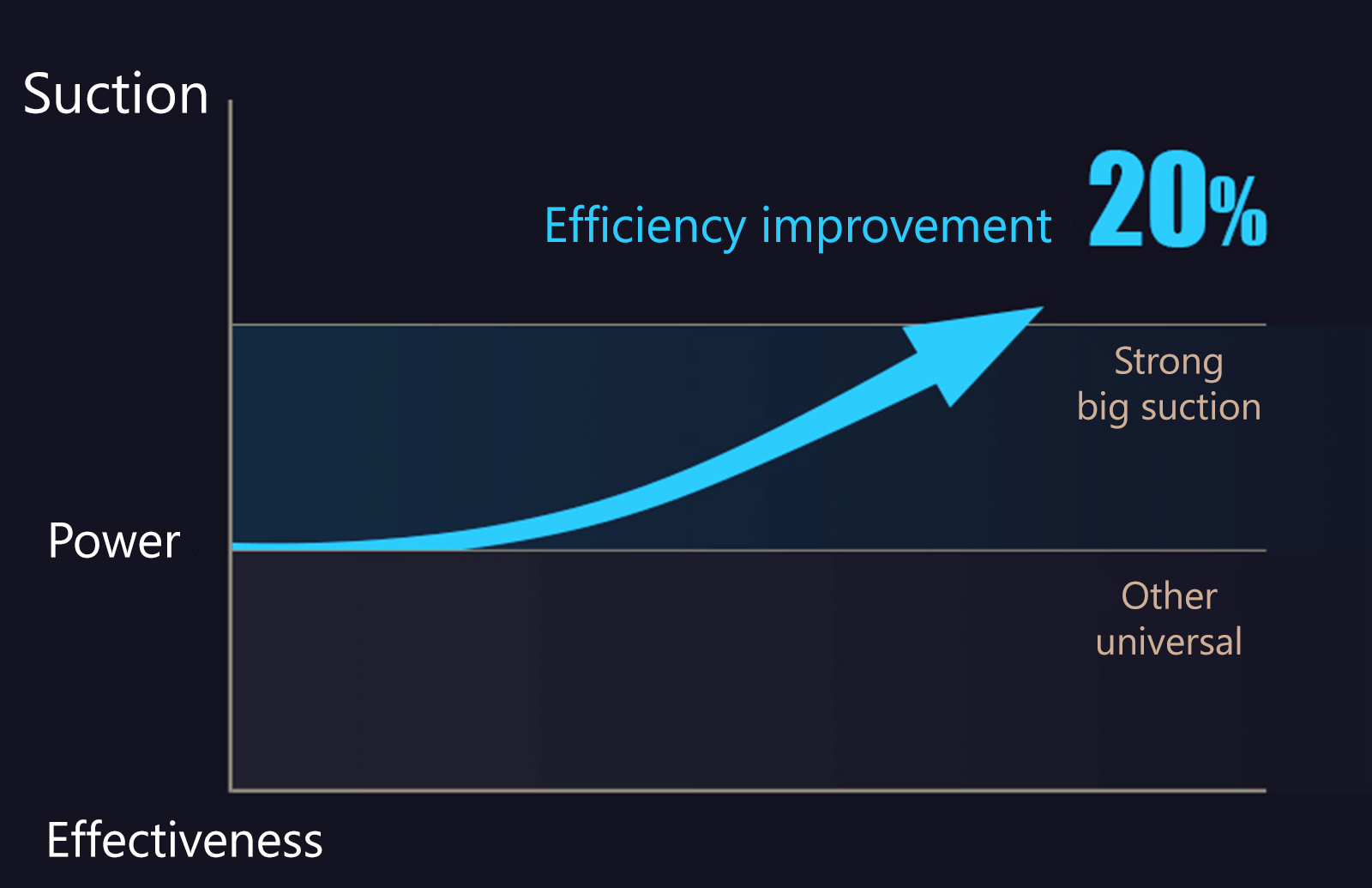 Suction

Efficiency improvement 20%

Strong big suction

Power

Other universal

Effectiveness